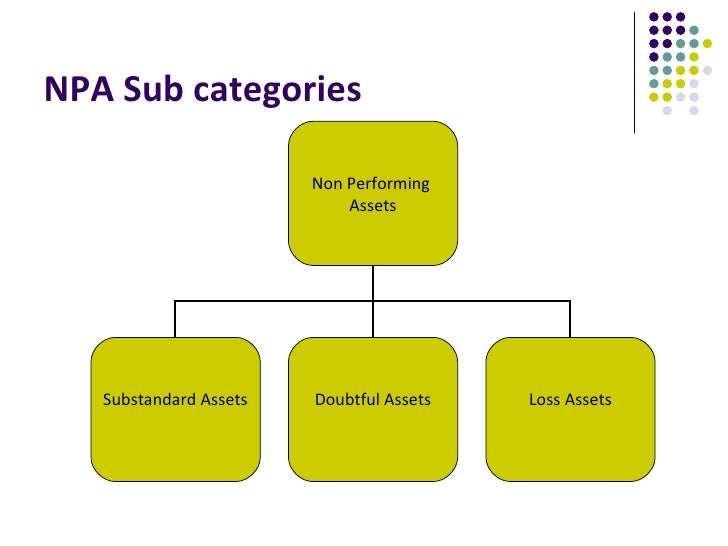 NPA Sub categories

Non Performing Assets

Substandard Assets

Doubtful Assets

Loss Assets